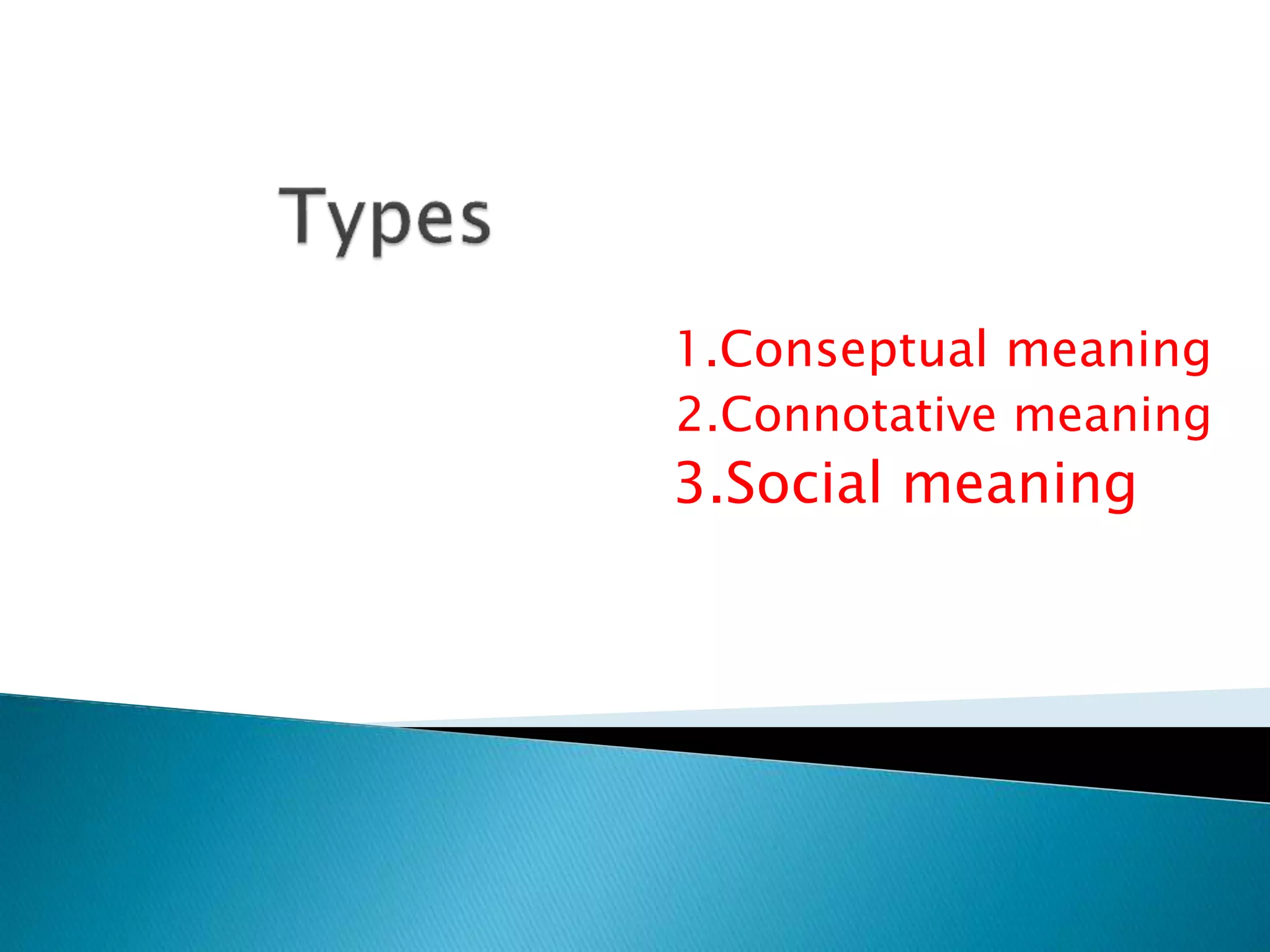 Types

1.Conseptual meaning
2.Connotative meaning
3.Social meaning